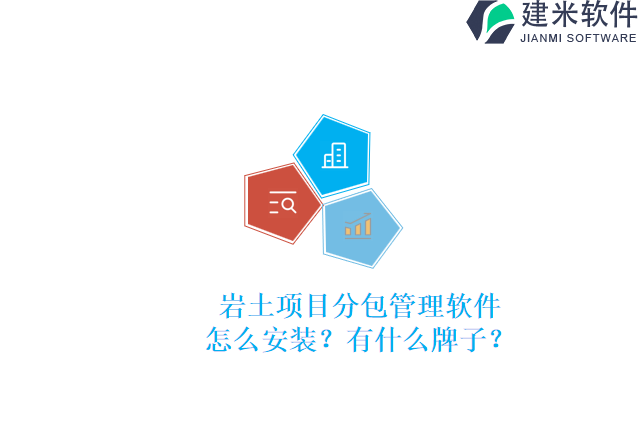 建米软件
JIANMI SOFTWARE

岩土项目分包管理软件
怎么安装？有什么牌子？